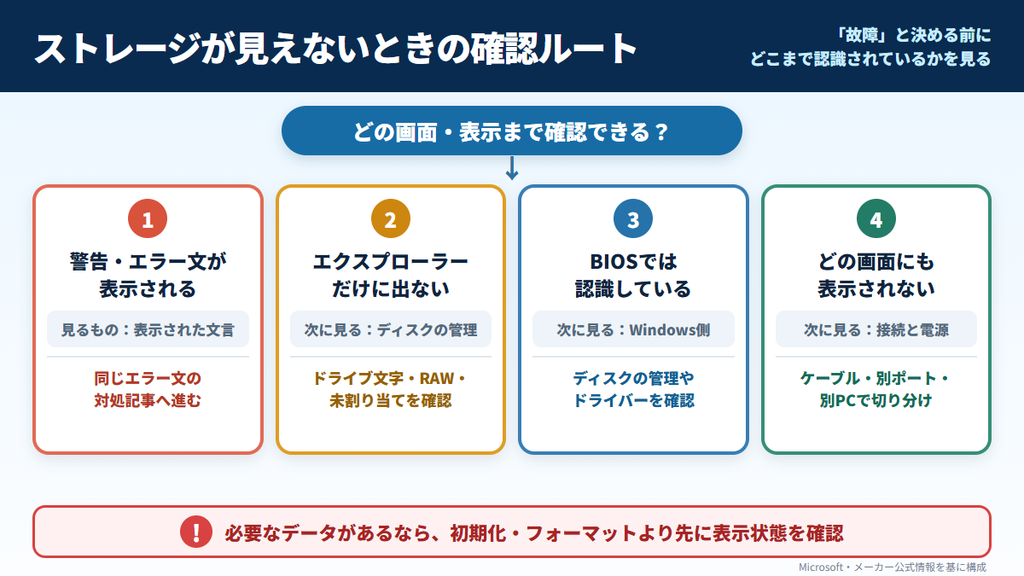 ストレージが見えないときの確認ルート

「故障」と決める前に
どこまで認識されているかを見る

どの画面・表示まで確認できる？

1
警告・エラー文が表示される
見るもの：表示された文言
同じエラー文の対処記事へ進む

2
エクスプローラーだけに出ない
次に見る：ディスクの管理
ドライブ文字・RAW・未割り当てを確認

3
BIOSでは認識している
次に見る：Windows側
ディスクの管理やドライバーを確認

4
どの画面にも表示されない
次に見る：接続と電源
ケーブル・別ポート・別PCで切り分け

!
必要なデータがあるなら、初期化・フォーマットより先に表示状態を確認

Microsoft・メーカー公式情報を基に構成